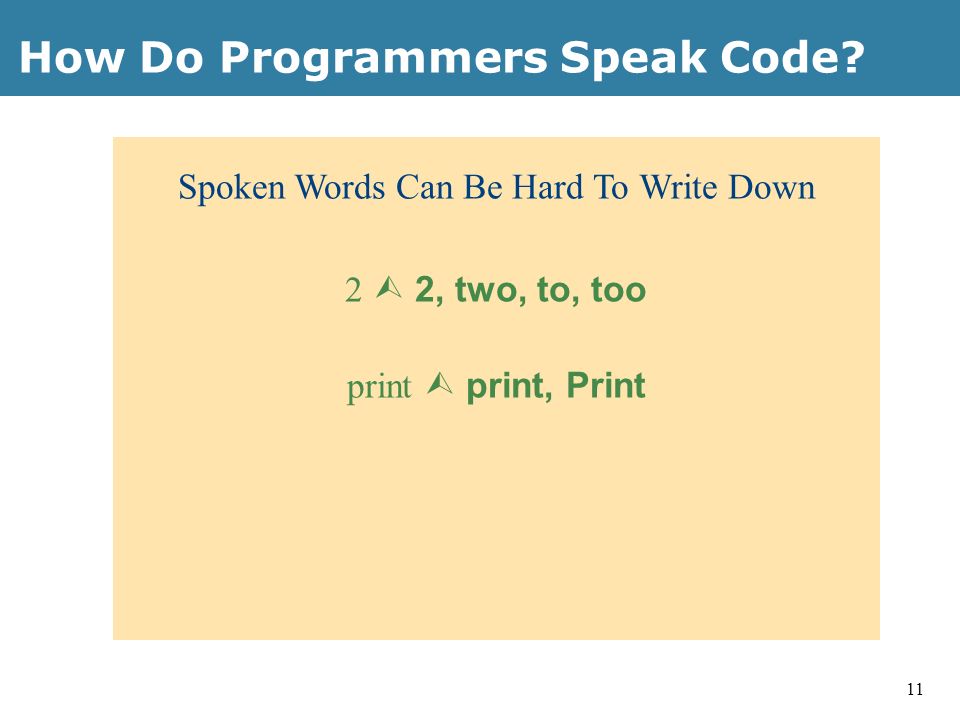 How Do Programmers Speak Code?

Spoken Words Can Be Hard To Write Down

2 ⮙ 2, two, to, too

print ⮙ print, Print

11